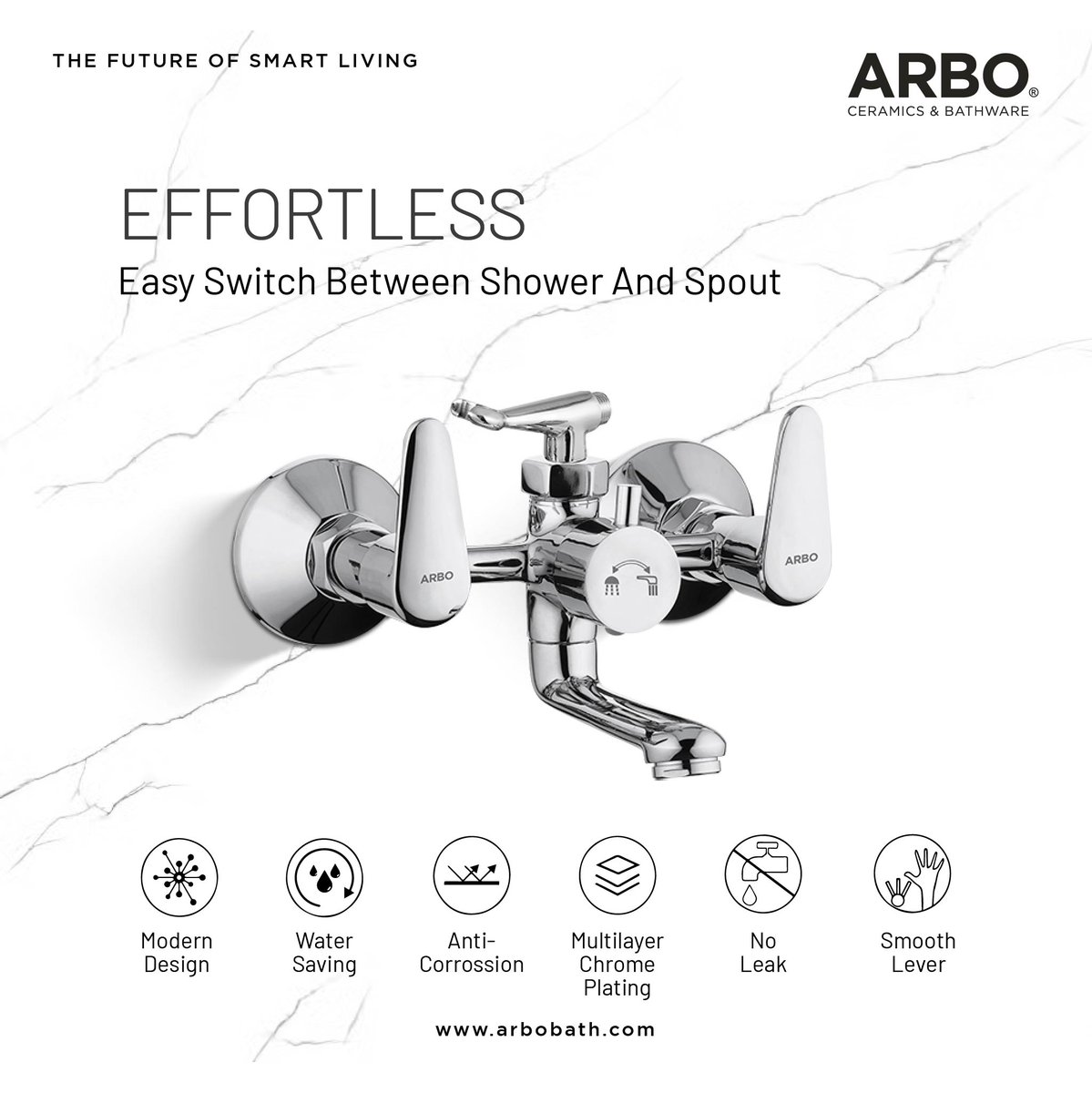 THE FUTURE OF SMART LIVING

ARBO®
CERAMICS & BATHWARE

EFFORTLESS
Easy Switch Between Shower And Spout

ARBO

ARBO

Modern Design

Water Saving

Anti-Corrossion

Multilayer Chrome Plating

No Leak

Smooth Lever

www.arbobath.com